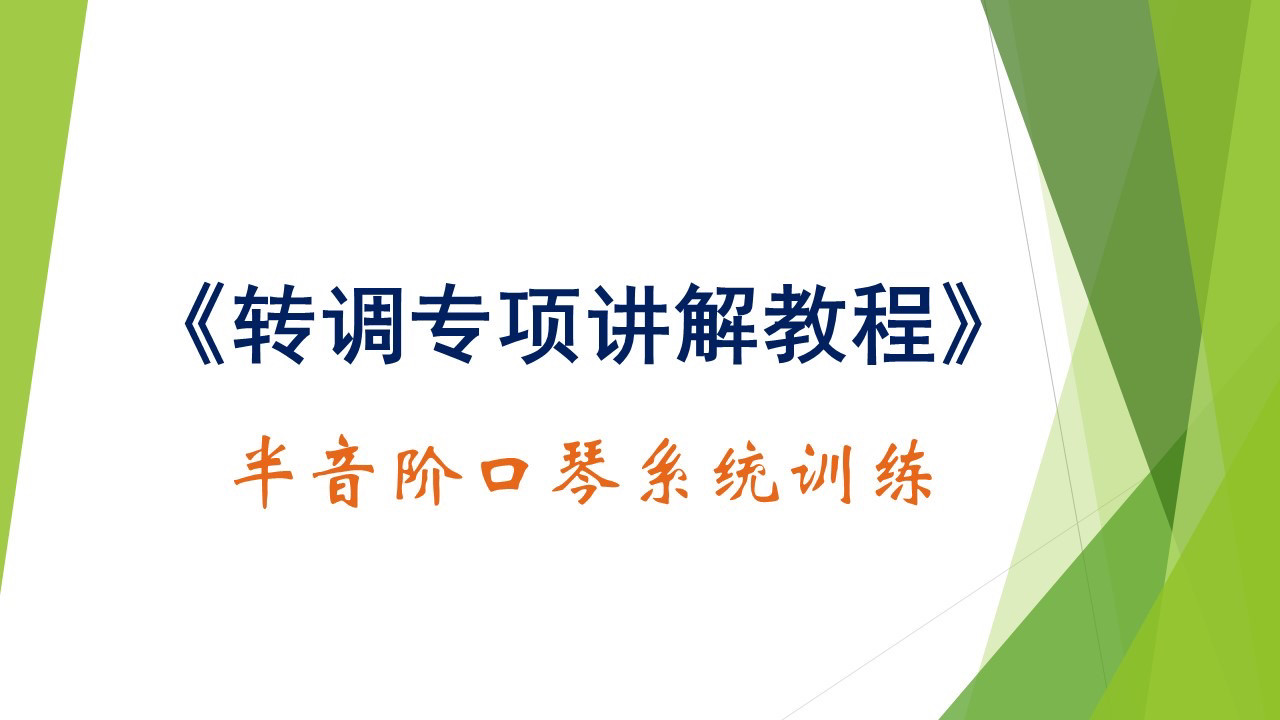 《转调专项讲解教程》

半音阶口琴系统训练